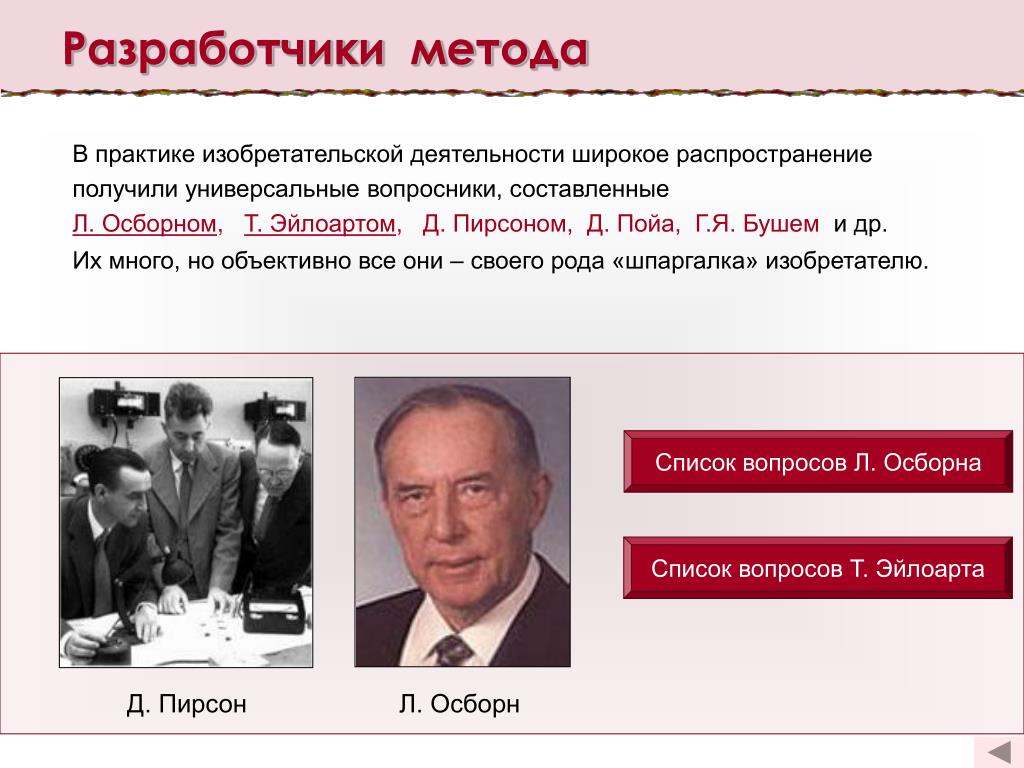 Разработчики метода

В практике изобретательской деятельности широкое распространение получили универсальные вопросники, составленные Л. Осборном, Т. Эйлоартом, Д. Пирсоном, Д. Пойа, Г.Я. Бушем и др. Их много, но объективно все они – своего рода «шпаргалка» изобретателю.

Список вопросов Л. Осборна

Список вопросов Т. Эйлоарта

Д. Пирсон

Л. Осборн